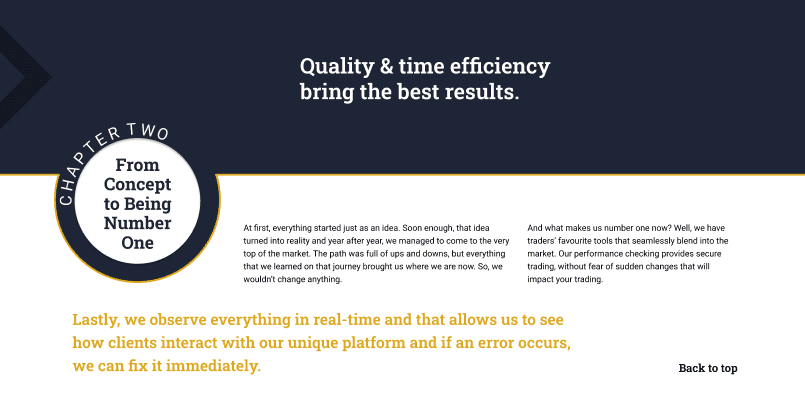 Quality & time efficiency bring the best results.

CHAPTER TWO

From Concept to Being Number One

At first, everything started just as an idea. Soon enough, that idea turned into reality and year after year, we managed to come to the very top of the market. The path was full of ups and downs, but everything that we learned on that journey brought us where we are now. So, we wouldn't change anything.

And what makes us number one now? Well, we have traders' favourite tools that seamlessly blend into the market. Our performance checking provides secure trading, without fear of sudden changes that will impact your trading.

Lastly, we observe everything in real-time and that allows us to see how clients interact with our unique platform and if an error occurs, we can fix it immediately.

Back to top